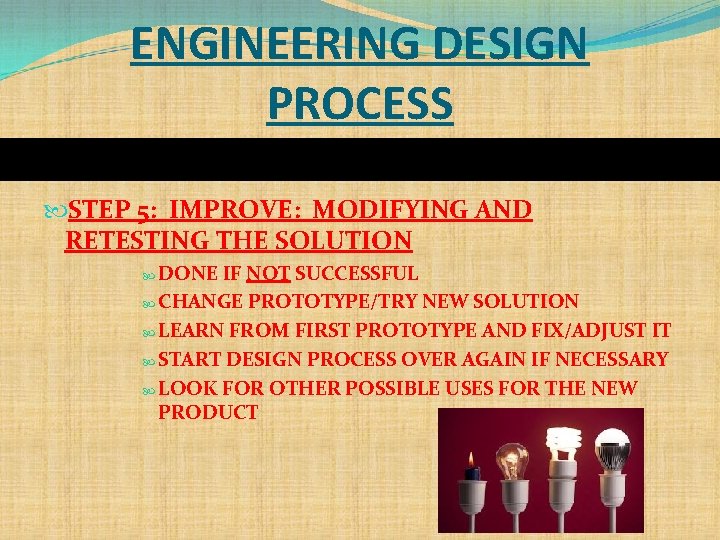 ENGINEERING DESIGN PROCESS

STEP 5: IMPROVE: MODIFYING AND RETESTING THE SOLUTION

DONE IF NOT SUCCESSFUL
CHANGE PROTOTYPE/TRY NEW SOLUTION
LEARN FROM FIRST PROTOTYPE AND FIX/ADJUST IT
START DESIGN PROCESS OVER AGAIN IF NECESSARY
LOOK FOR OTHER POSSIBLE USES FOR THE NEW PRODUCT